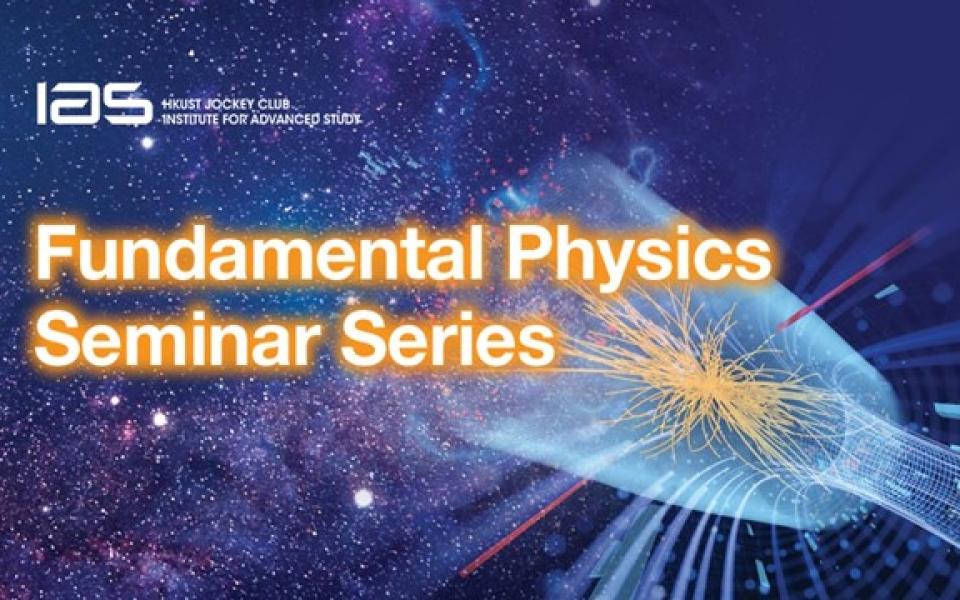 IAS HKUST JOCKEY CLUB INSTITUTE FOR ADVANCED STUDY

Fundamental Physics Seminar Series